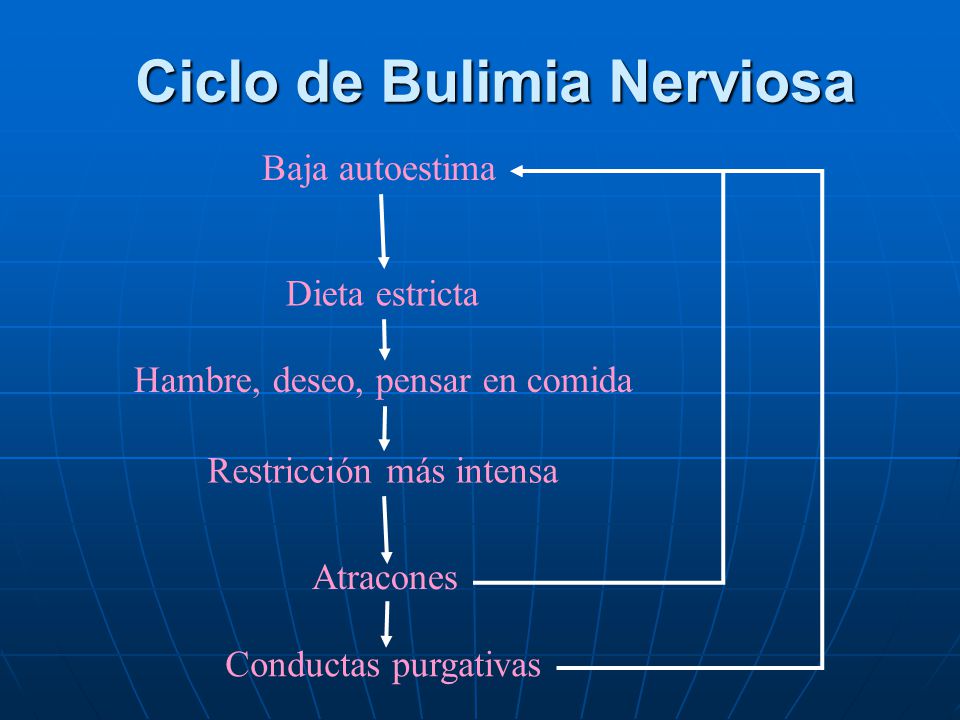 Ciclo de Bulimia Nerviosa

Baja autoestima

Dieta estricta

Hambre, deseo, pensar en comida

Restricción más intensa

Atracones

Conductas purgativas